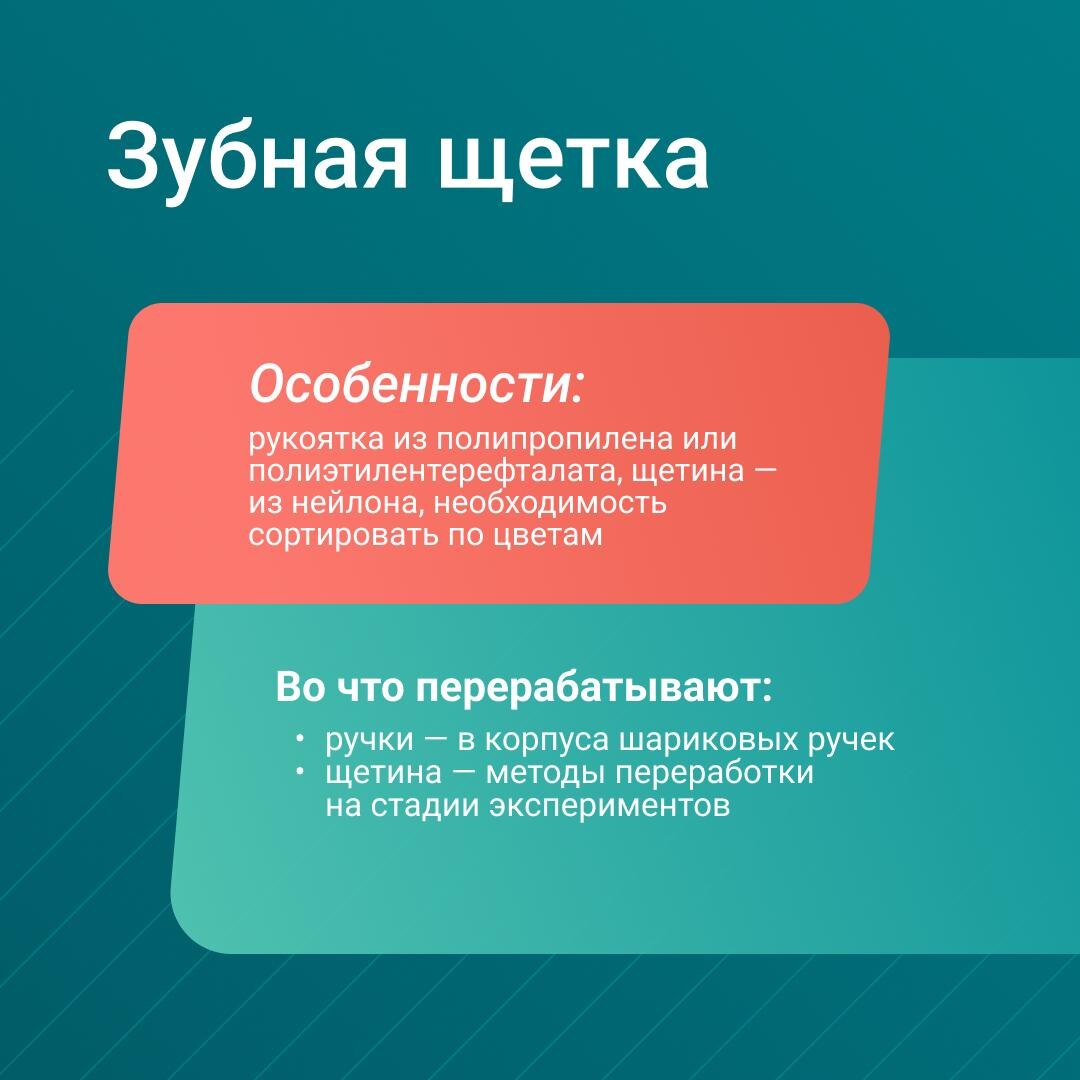 Зубная щетка

Особенности:

рукоятка из полипропилена или полиэтилентерефталата, щетина — из нейлона, необходимость сортировать по цветам

Во что перерабатывают:

• ручки — в корпуса шариковых ручек
• щетина — методы переработки на стадии экспериментов